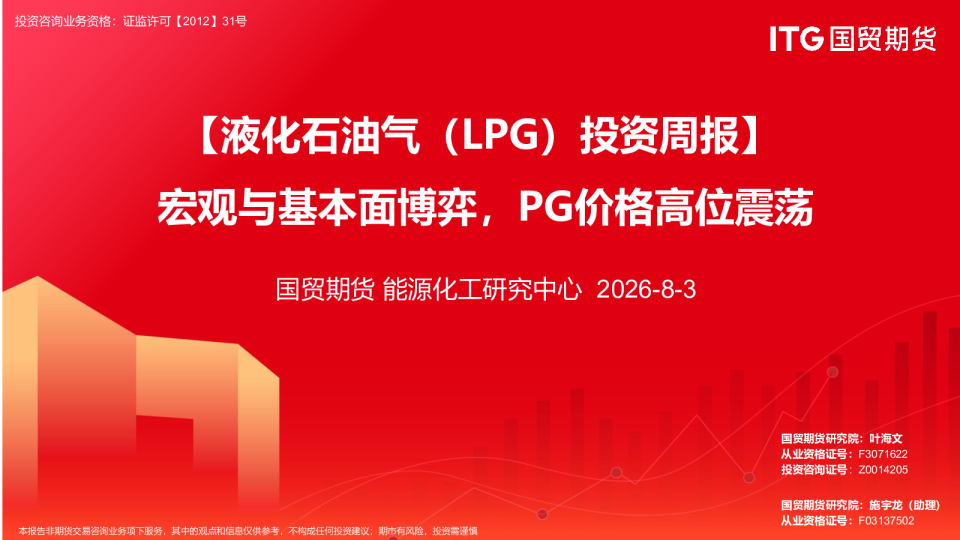 投资咨询业务资格：证监许可【2012】31号

ITG国贸期货

【液化石油气（LPG）投资周报】

宏观与基本面博弈，PG价格高位震荡

国贸期货 能源化工研究中心 2026-8-3

国贸期货研究院：叶海文
从业资格证号：F3071622
投资咨询证号：Z0014205

国贸期货研究院：施宇龙（助理）
从业资格证号：F03137502

本报告非期货交易咨询业务项下服务，其中的观点和信息仅供参考，不构成任何投资建议；期市有风险，投资需谨慎